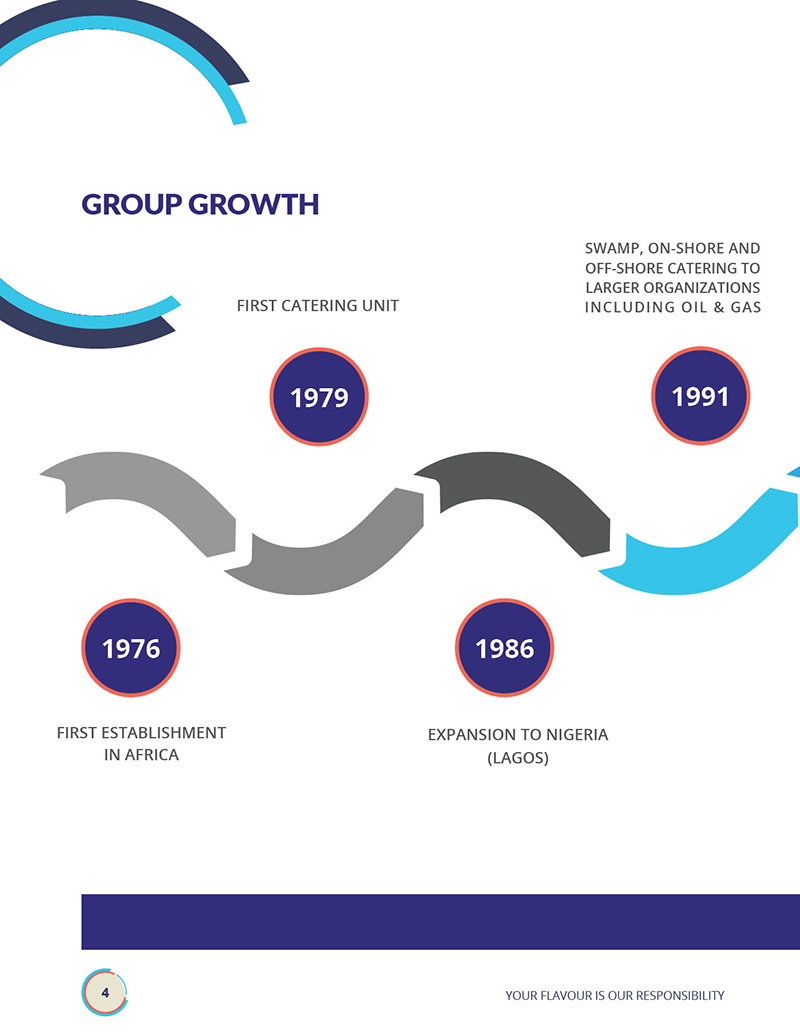 GROUP GROWTH

FIRST CATERING UNIT

1979

SWAMP, ON-SHORE AND OFF-SHORE CATERING TO LARGER ORGANIZATIONS INCLUDING OIL & GAS

1991

1976

FIRST ESTABLISHMENT IN AFRICA

1986

EXPANSION TO NIGERIA (LAGOS)

4

YOUR FLAVOUR IS OUR RESPONSIBILITY